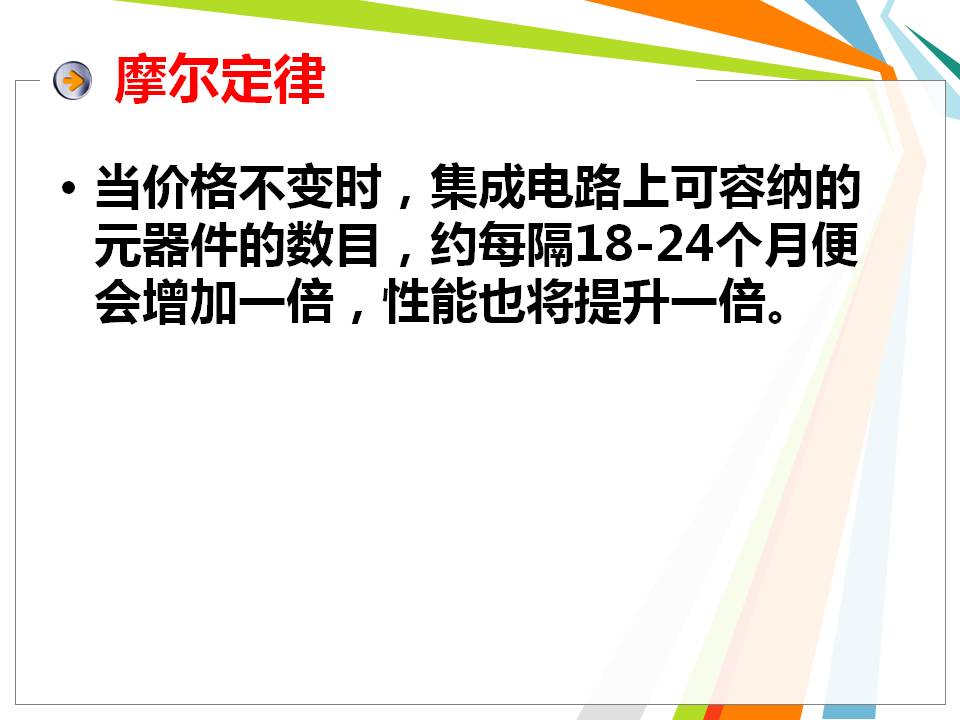 摩尔定律

• 当价格不变时，集成电路上可容纳的元器件的数目，约每隔18-24个月便会增加一倍，性能也将提升一倍。